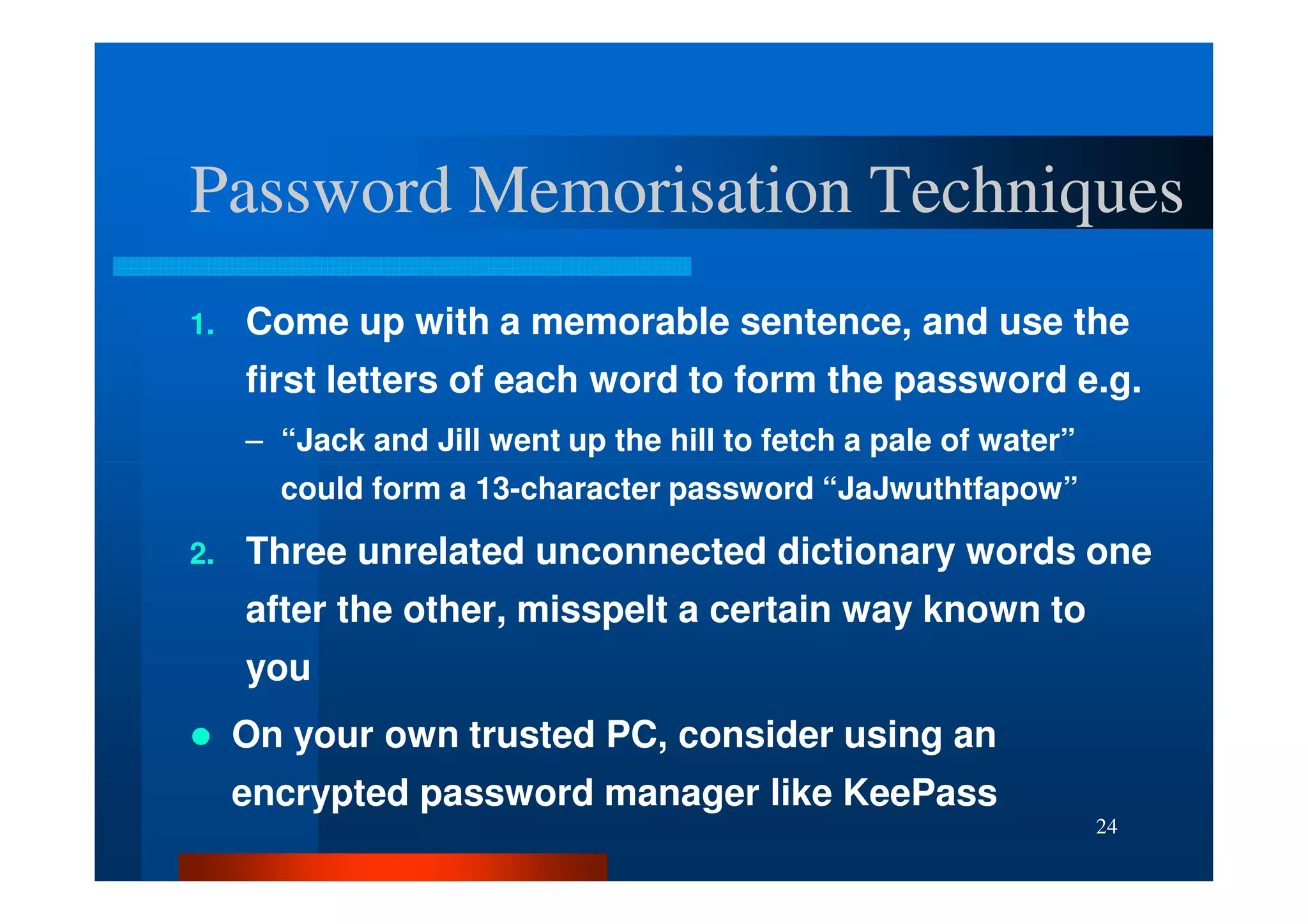 Password Memorisation Techniques

1. Come up with a memorable sentence, and use the first letters of each word to form the password e.g.

– “Jack and Jill went up the hill to fetch a pale of water” could form a 13-character password “JaJwuthtfapow”

2. Three unrelated unconnected dictionary words one after the other, misspelt a certain way known to you

● On your own trusted PC, consider using an encrypted password manager like KeePass

24